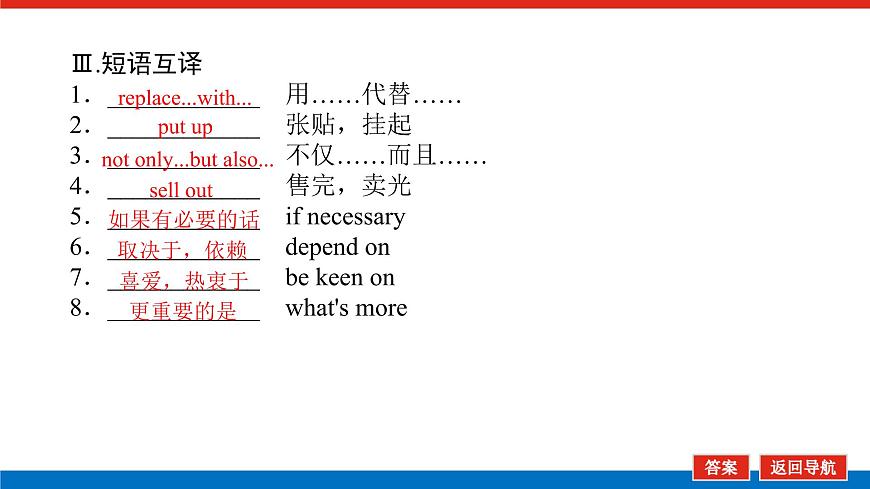 Ⅲ.短语互译

1．replace...with... 用……代替……

2．put up 张贴，挂起

3．not only...but also... 不仅……而且……

4．sell out 售完，卖光

5．如果有必要的话 if necessary

6．取决于，依赖 depend on

7．喜爱，热衷于 be keen on

8．更重要的是 what's more

答案 返回导航